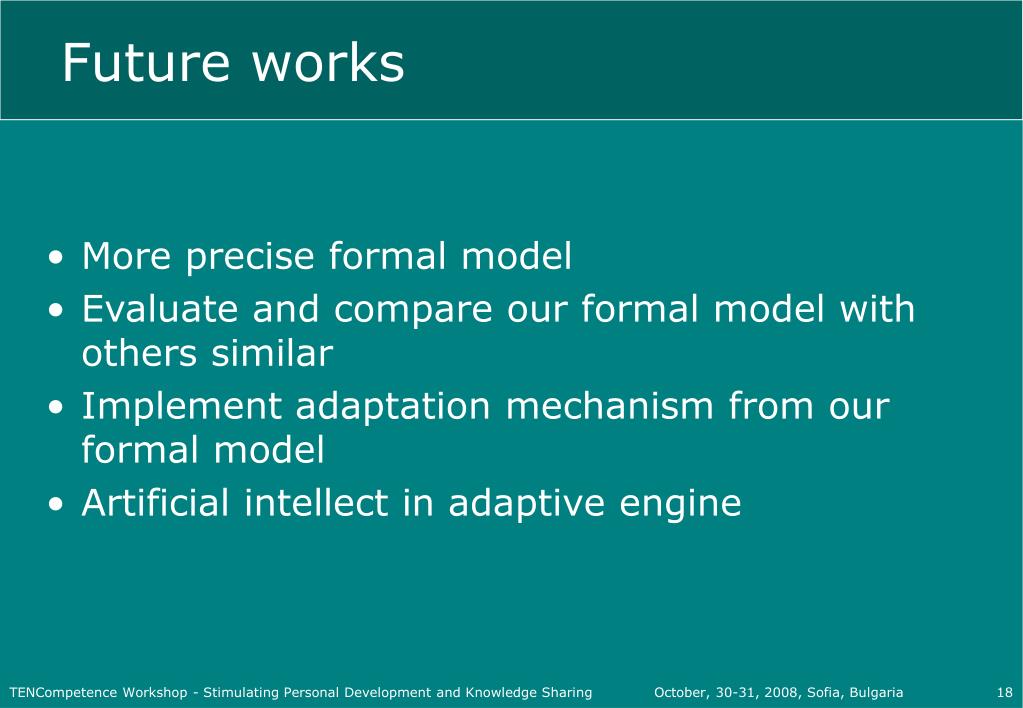 Future works

• More precise formal model
• Evaluate and compare our formal model with others similar
• Implement adaptation mechanism from our formal model
• Artificial intellect in adaptive engine

TENCompetence Workshop - Stimulating Personal Development and Knowledge Sharing October, 30-31, 2008, Sofia, Bulgaria 18